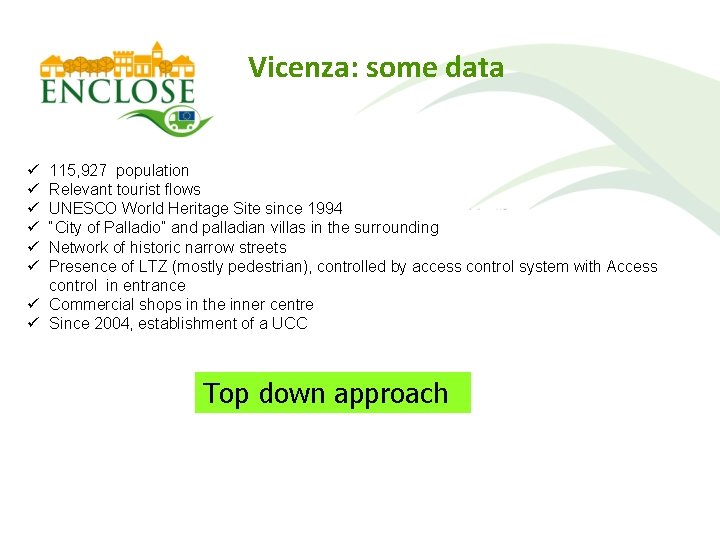 ENCLOSE

Vicenza: some data

✓ 115,927 population
✓ Relevant tourist flows
✓ UNESCO World Heritage Site since 1994
✓ "City of Palladio" and palladian villas in the surrounding
✓ Network of historic narrow streets
✓ Presence of LTZ (mostly pedestrian), controlled by access control system with Access control in entrance
✓ Commercial shops in the inner centre
✓ Since 2004, establishment of a UCC

Top down approach